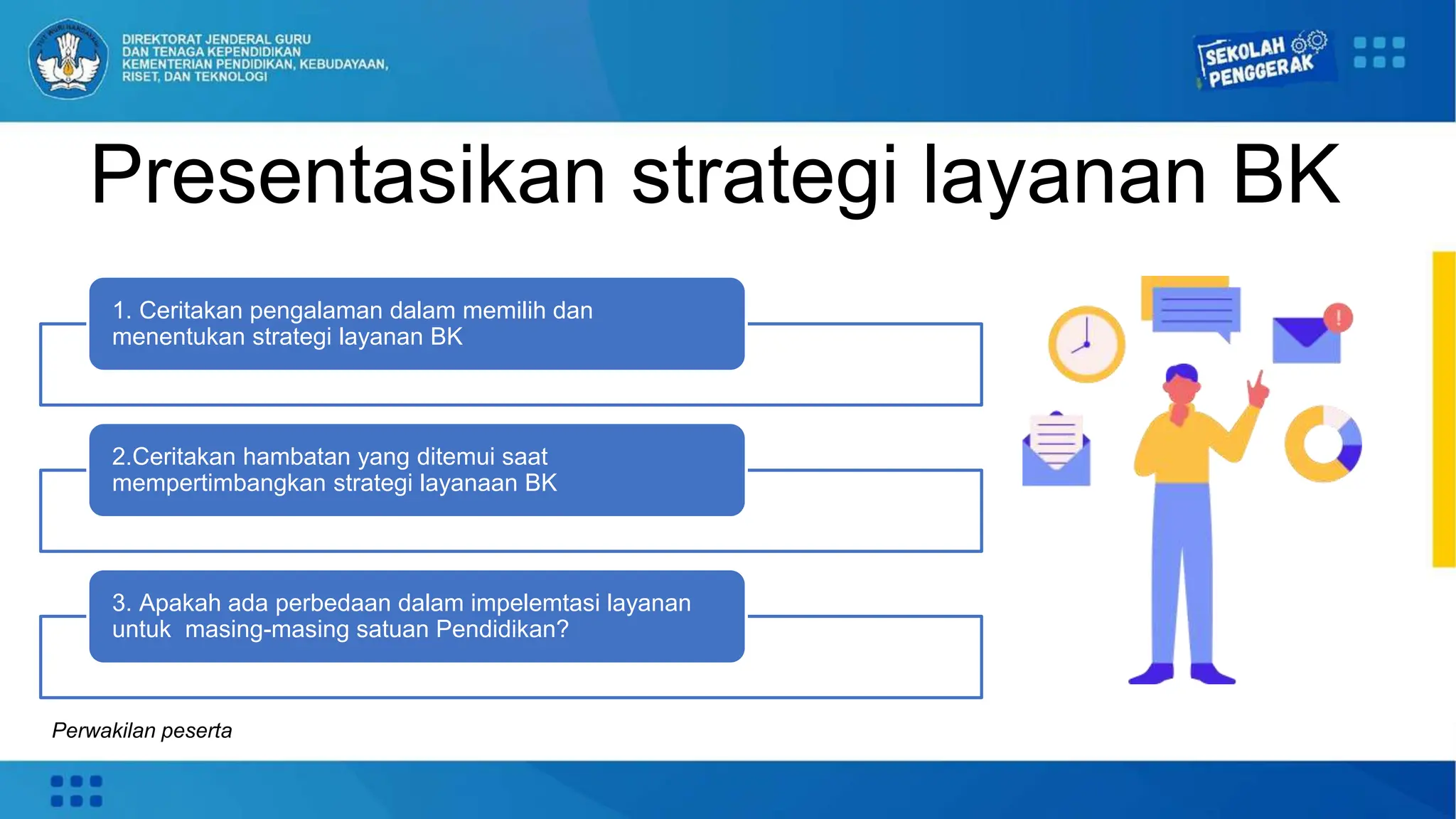 DIREKTORAT JENDERAL GURU DAN TENAGA KEPENDIDIKAN KEMENTERIAN PENDIDIKAN, KEBUDAYAAN, RISET, DAN TEKNOLOGI

SEKOLAH PENGGERAK

Presentasikan strategi layanan BK

1. Ceritakan pengalaman dalam memilih dan menentukan strategi layanan BK

2.Ceritakan hambatan yang ditemui saat mempertimbangkan strategi layanaan BK

3. Apakah ada perbedaan dalam impelemtasi layanan untuk masing-masing satuan Pendidikan?

Perwakilan peserta